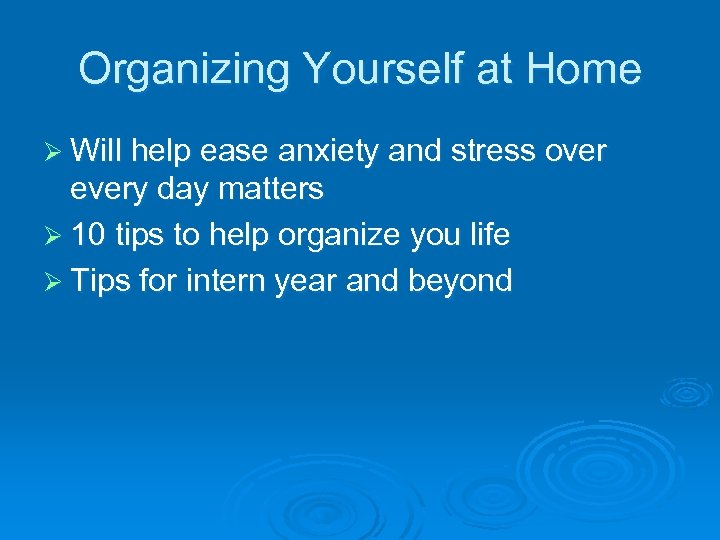 Organizing Yourself at Home

➢ Will help ease anxiety and stress over every day matters
➢ 10 tips to help organize you life
➢ Tips for intern year and beyond